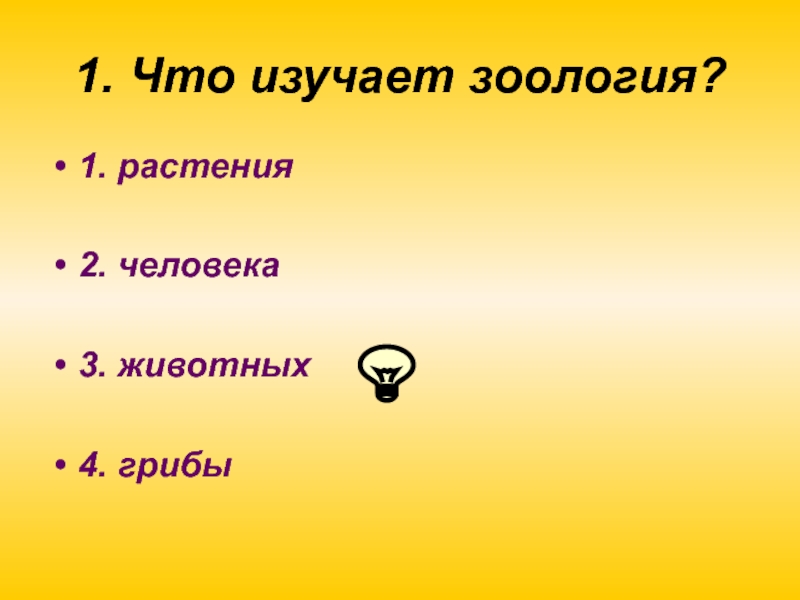 1. Что изучает зоология?

• 1. растения

• 2. человека

• 3. животных

• 4. грибы